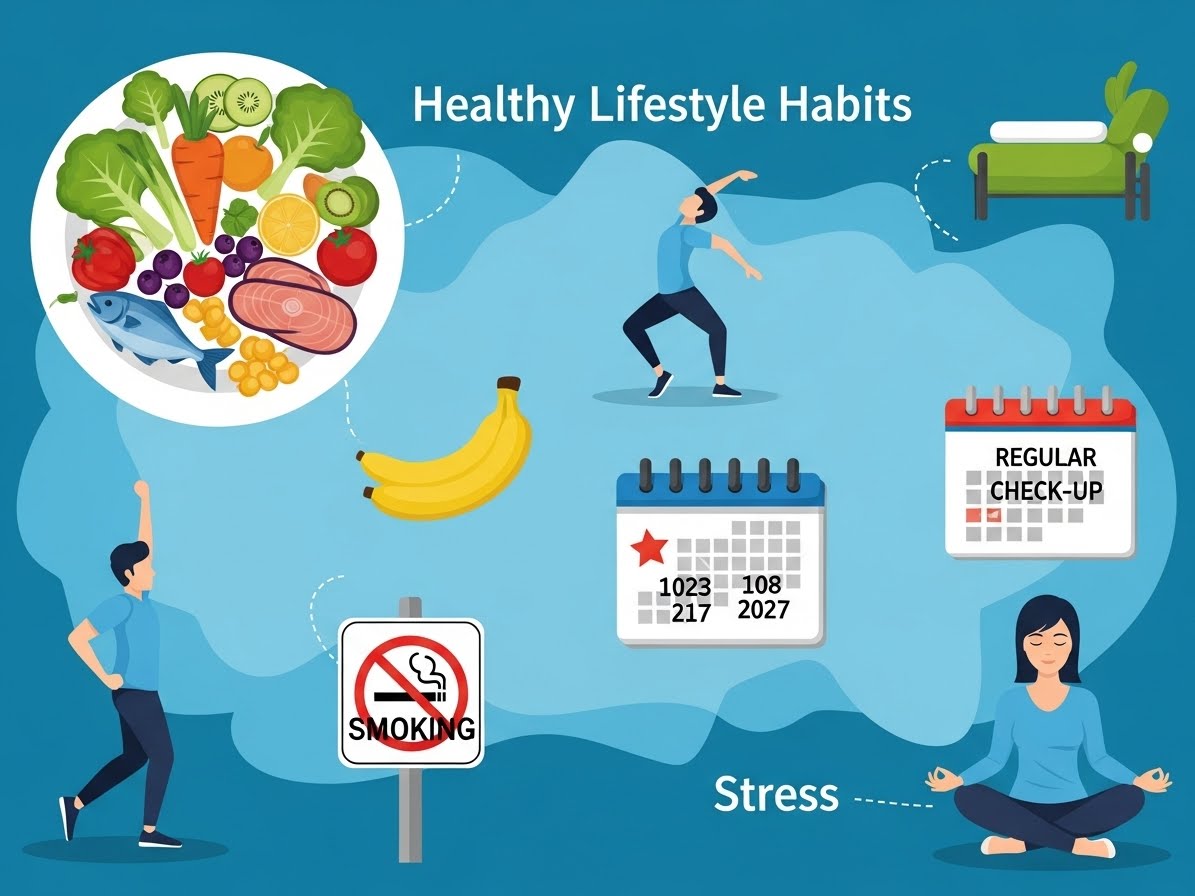 Healthy Lifestyle Habits

REGULAR
CHECK-UP

1023
217
108
2027

SMOKING

Stress